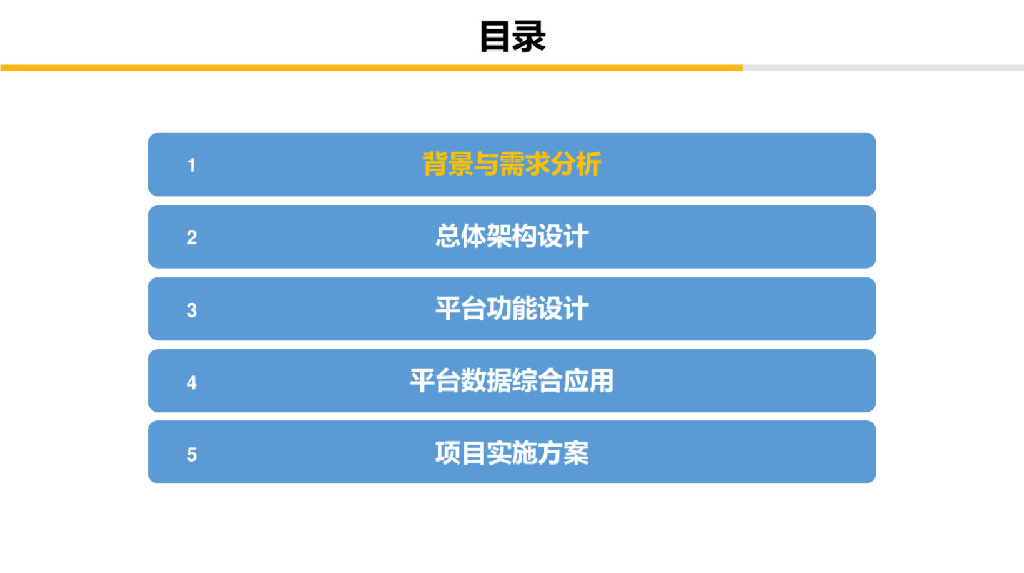 目录

1 背景与需求分析

2 总体架构设计

3 平台功能设计

4 平台数据综合应用

5 项目实施方案